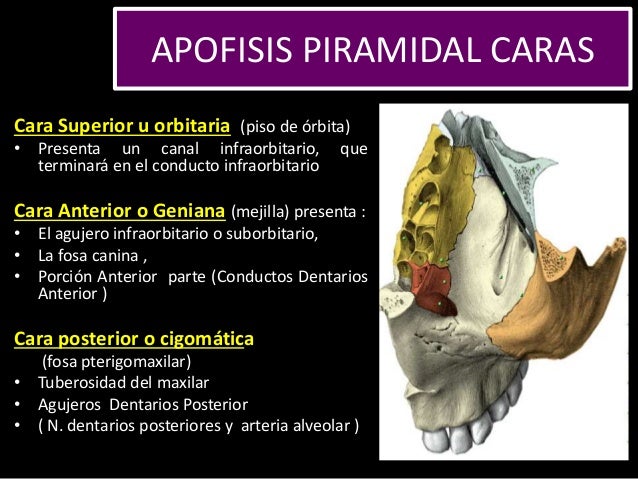 APOFISIS PIRAMIDAL CARAS

Cara Superior u orbitaria (piso de órbita)
• Presenta un canal infraorbitario, que terminará en el conducto infraorbitario

Cara Anterior o Geniana (mejilla) presenta :
• El agujero infraorbitario o suborbitario,
• La fosa canina ,
• Porción Anterior parte (Conductos Dentarios Anterior )

Cara posterior o cigomática
(fosa pterigomaxilar)
• Tuberosidad del maxilar
• Agujeros Dentarios Posterior
• ( N. dentarios posteriores y arteria alveolar )